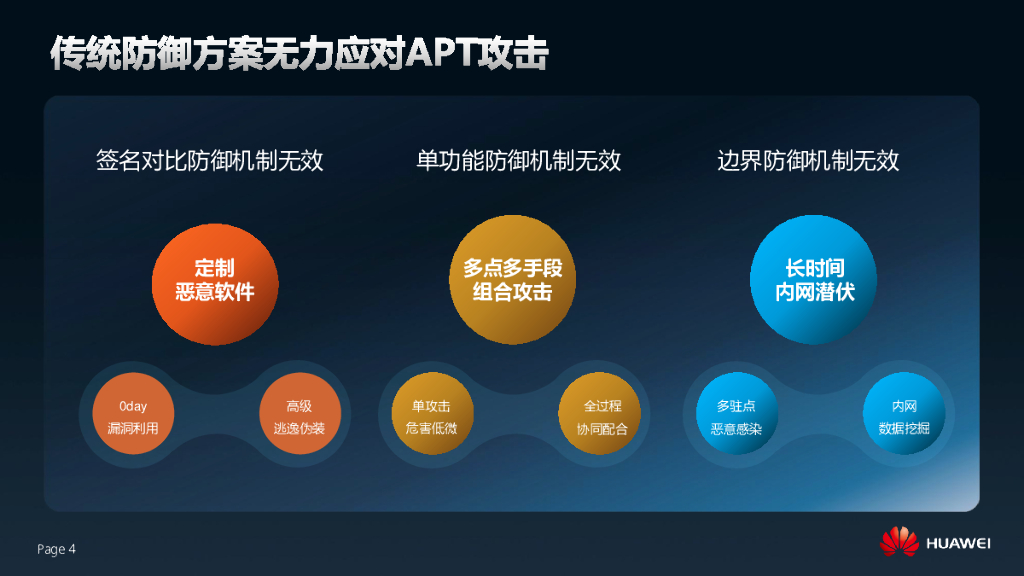 传统防御方案无力应对APT攻击

签名对比防御机制无效

定制
恶意软件

0day
漏洞利用

高级
逃逸伪装

单功能防御机制无效

多点多手段
组合攻击

单攻击
危害低微

全过程
协同配合

边界防御机制无效

长时间
内网潜伏

多驻点
恶意感染

内网
数据挖掘

Page 4

HUAWEI